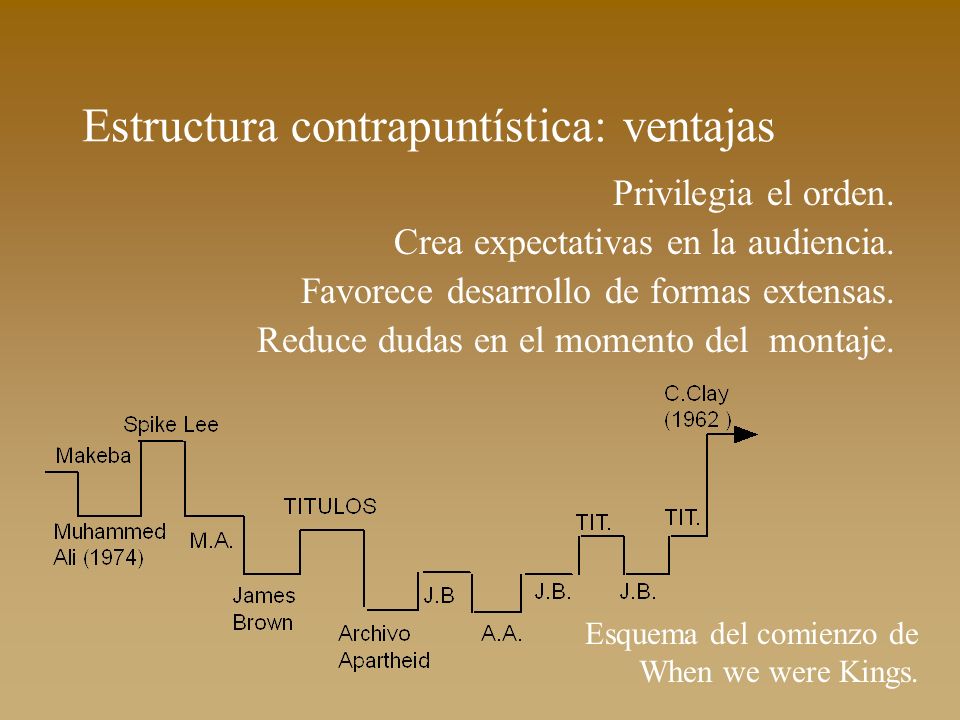 Estructura contrapuntística: ventajas

Privilegia el orden.
Crea expectativas en la audiencia.
Favorece desarrollo de formas extensas.
Reduce dudas en el momento del montaje.

Makeba
Muhammed Ali (1974)
Spike Lee
M.A.
James Brown
TITULOS
Archivo Apartheid
J.B
A.A.
J.B.
TIT.
J.B.
TIT.
C.Clay (1962 )

Esquema del comienzo de When we were Kings.